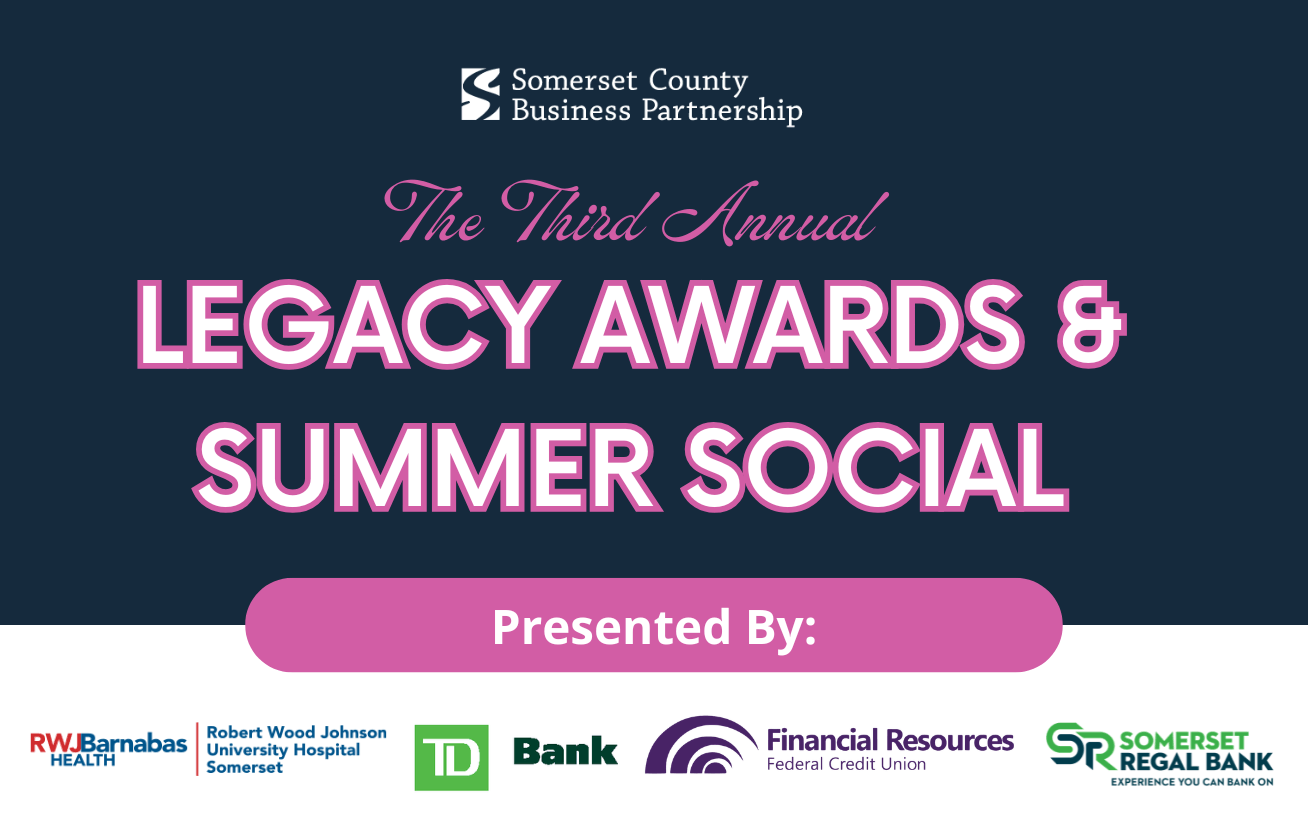 Somerset County Business Partnership

The Third Annual

LEGACY AWARDS & SUMMER SOCIAL

Presented By:

RWJBarnabas HEALTH

Robert Wood Johnson University Hospital Somerset

TD Bank

Financial Resources Federal Credit Union

SR SOMERSET REGAL BANK
EXPERIENCE YOU CAN BANK ON